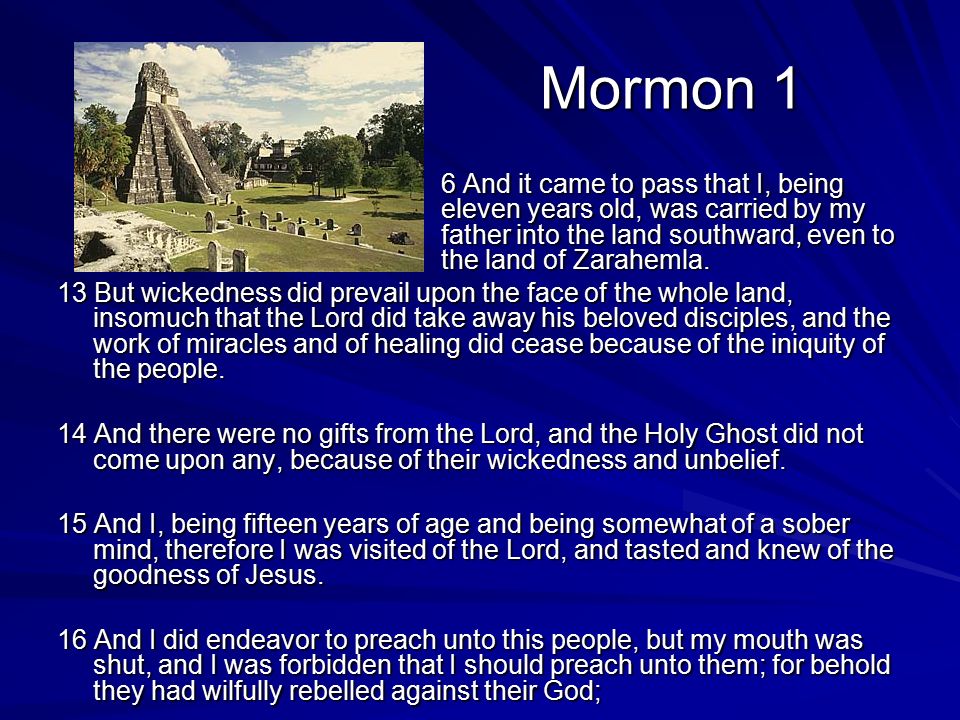 Mormon 1

6 And it came to pass that I, being eleven years old, was carried by my father into the land southward, even to the land of Zarahemla.

13 But wickedness did prevail upon the face of the whole land, insomuch that the Lord did take away his beloved disciples, and the work of miracles and of healing did cease because of the iniquity of the people.

14 And there were no gifts from the Lord, and the Holy Ghost did not come upon any, because of their wickedness and unbelief.

15 And I, being fifteen years of age and being somewhat of a sober mind, therefore I was visited of the Lord, and tasted and knew of the goodness of Jesus.

16 And I did endeavor to preach unto this people, but my mouth was shut, and I was forbidden that I should preach unto them; for behold they had wilfully rebelled against their God;